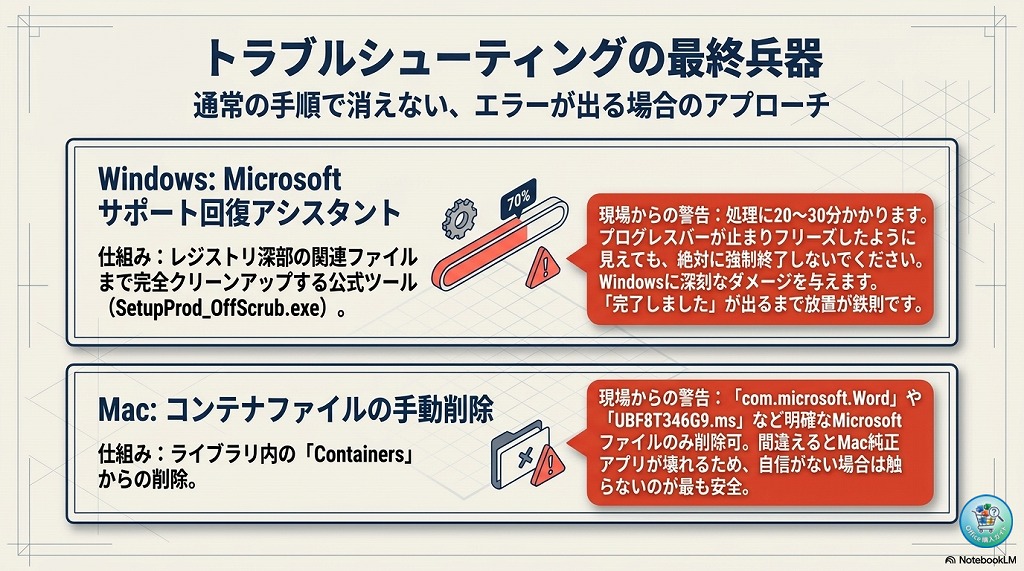 トラブルシューティングの最終兵器
通常の手順で消えない、エラーが出る場合のアプローチ

Windows: Microsoft サポート回復アシスタント

仕組み：レジストリ深部の関連ファイルまで完全クリーンアップする公式ツール（SetupProd_OffScrub.exe）。

70%

現場からの警告：処理に20〜30分かかります。プログレスバーが止まりフリーズしたように見えても、絶対に強制終了しないでください。Windowsに深刻なダメージを与えます。「完了しました」が出るまで放置が鉄則です。

Mac: コンテナファイルの手動削除

仕組み：ライブラリ内の「Containers」からの削除。

現場からの警告：「com.microsoft.Word」や「UBF8T346G9.ms」など明確なMicrosoftファイルのみ削除可。間違えるとMac純正アプリが壊れるため、自信がない場合は触らないのが最も安全。

Office購入ガイド

NotebookLM